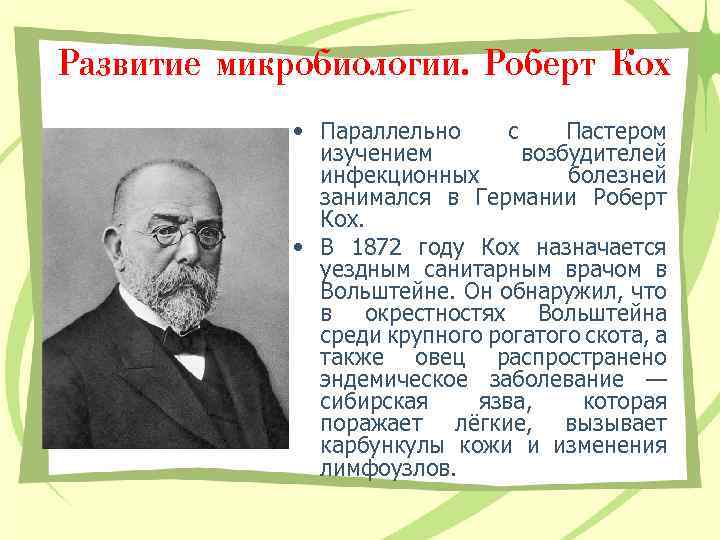 Развитие микробиологии. Роберт Кох

• Параллельно с Пастером изучением возбудителей инфекционных болезней занимался в Германии Роберт Кох.

• В 1872 году Кох назначается уездным санитарным врачом в Вольштейне. Он обнаружил, что в окрестностях Вольштейна среди крупного рогатого скота, а также овец распространено эндемическое заболевание — сибирская язва, которая поражает лёгкие, вызывает карбункулы кожи и изменения лимфоузлов.